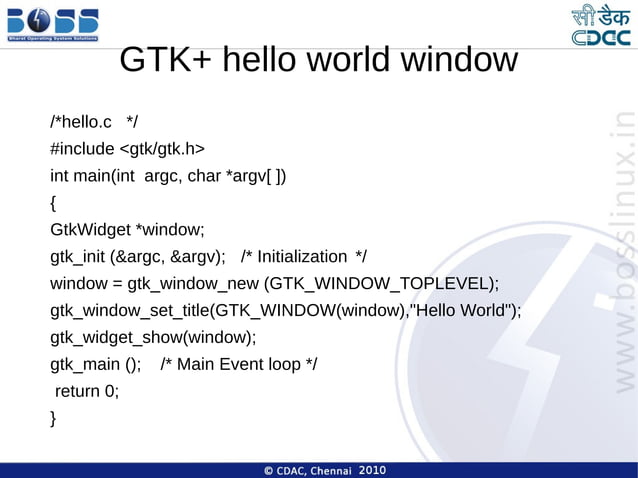 BOSS
Bharat Operating System Solutions

सी डैक
CDAC

GTK+ hello world window

/*hello.c */
#include <gtk/gtk.h>
int main(int argc, char *argv[ ])
{
GtkWidget *window;
gtk_init (&argc, &argv); /* Initialization */
window = gtk_window_new (GTK_WINDOW_TOPLEVEL);
gtk_window_set_title(GTK_WINDOW(window),"Hello World");
gtk_widget_show(window);
gtk_main (); /* Main Event loop */
return 0;
}

www.bosslinux.in

© CDAC, Chennai 2010